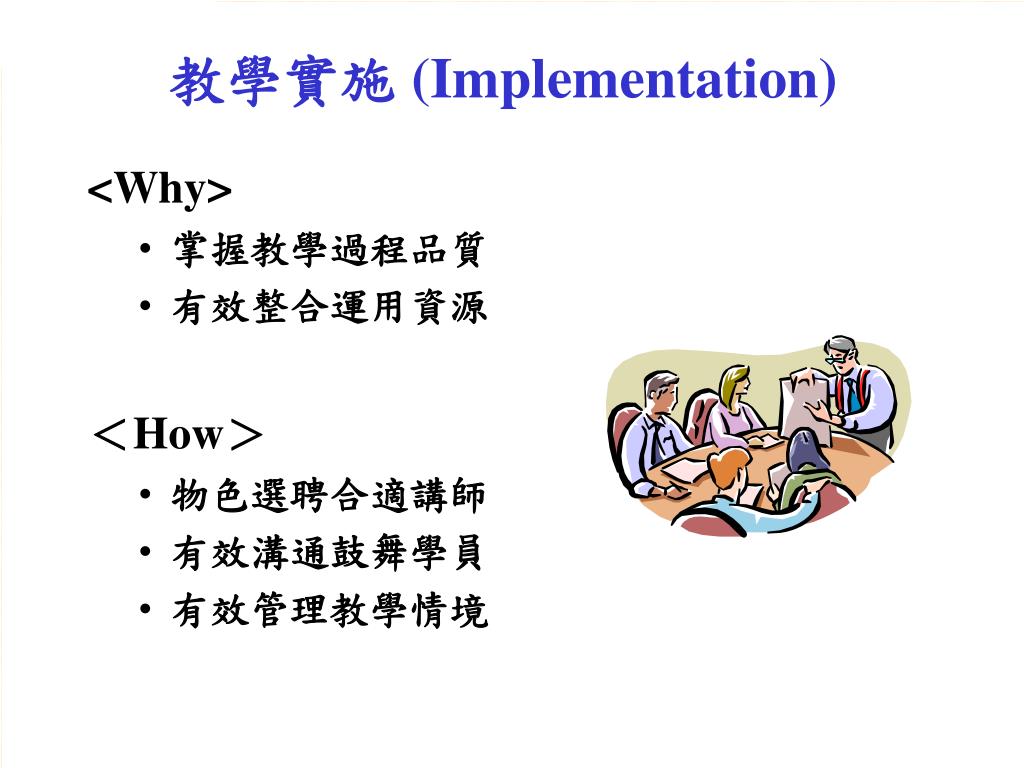 教學實施 (Implementation)

<Why>

• 掌握教學過程品質
• 有效整合運用資源

＜How＞

• 物色選聘合適講師
• 有效溝通鼓舞學員
• 有效管理教學情境